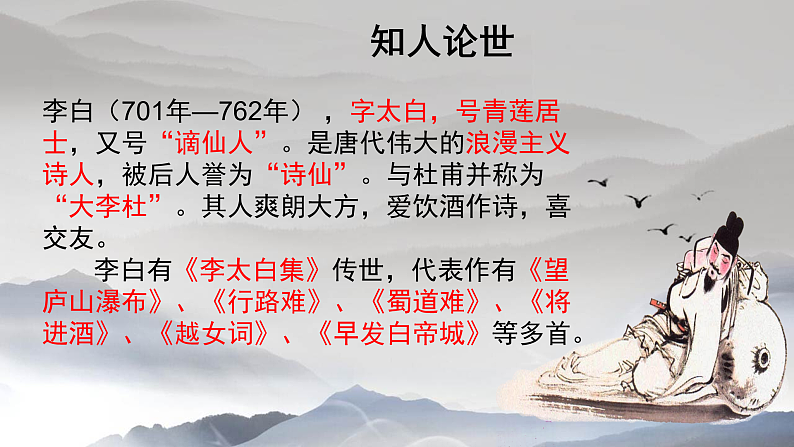 知人论世

李白（701年—762年），字太白，号青莲居士，又号“谪仙人”。是唐代伟大的浪漫主义诗人，被后人誉为“诗仙”。与杜甫并称为“大李杜”。其人爽朗大方，爱饮酒作诗，喜交友。

李白有《李太白集》传世，代表作有《望庐山瀑布》、《行路难》、《蜀道难》、《将进酒》、《越女词》、《早发白帝城》等多首。